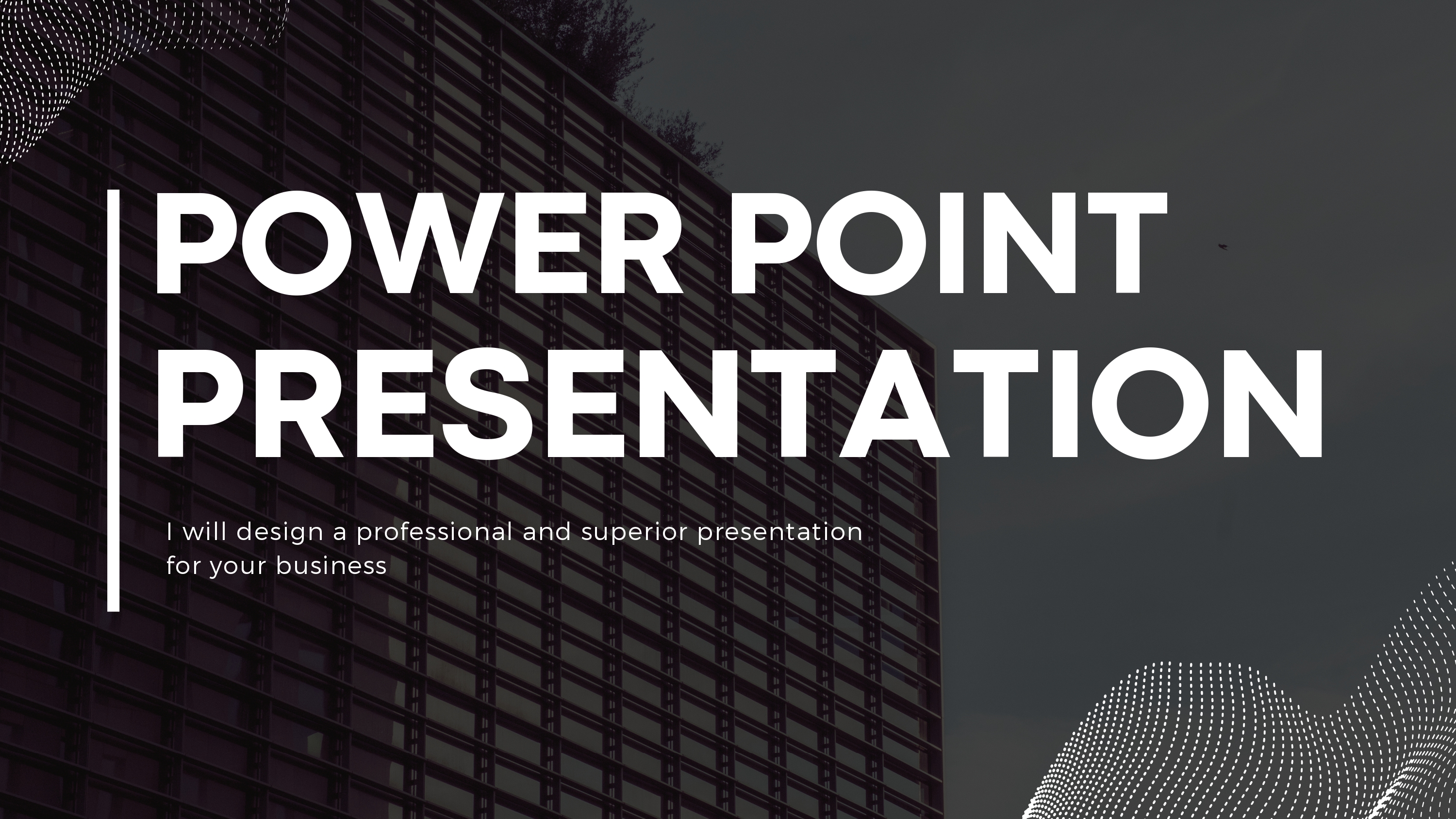 POWER POINT PRESENTATION

I will design a professional and superior presentation for your business